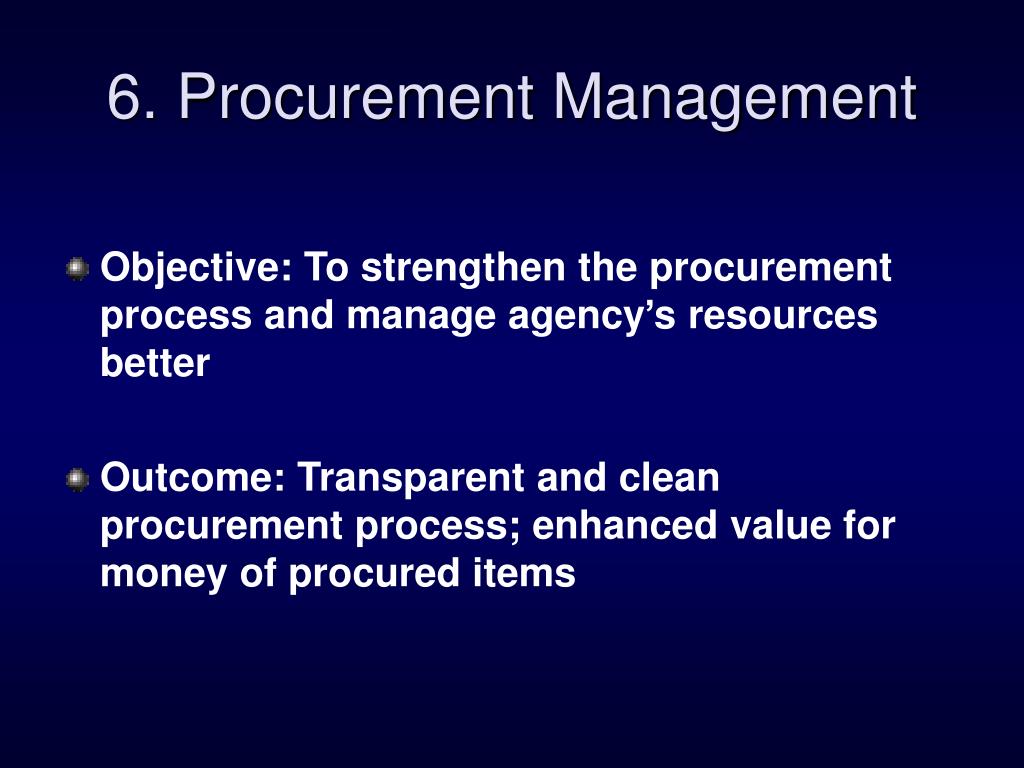 6. Procurement Management

Objective: To strengthen the procurement process and manage agency’s resources better

Outcome: Transparent and clean procurement process; enhanced value for money of procured items